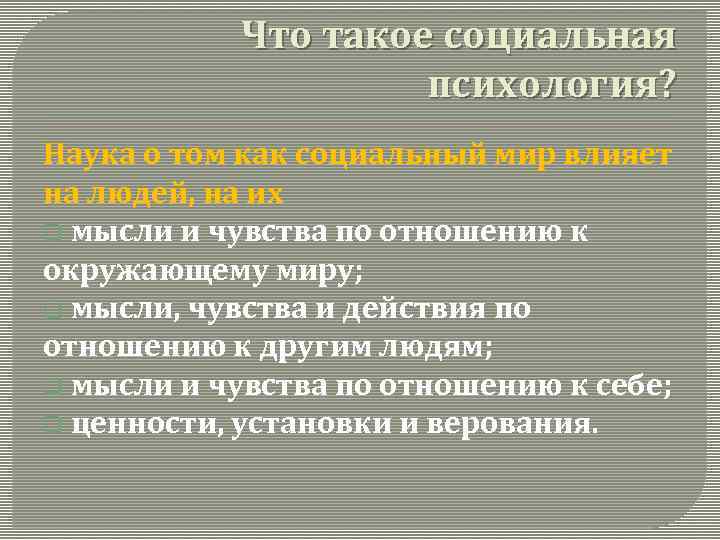 Что такое социальная психология?

Наука о том как социальный мир влияет на людей, на их

мысли и чувства по отношению к окружающему миру;

мысли, чувства и действия по отношению к другим людям;

мысли и чувства по отношению к себе;

ценности, установки и верования.